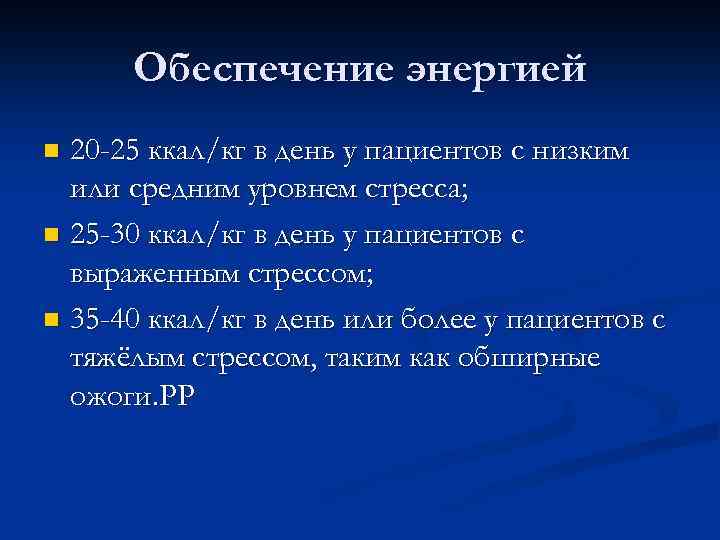 Обеспечение энергией

- 20-25 ккал/кг в день у пациентов с низким или средним уровнем стресса;
- 25-30 ккал/кг в день у пациентов с выраженным стрессом;
- 35-40 ккал/кг в день или более у пациентов с тяжёлым стрессом, таким как обширные ожоги.РР